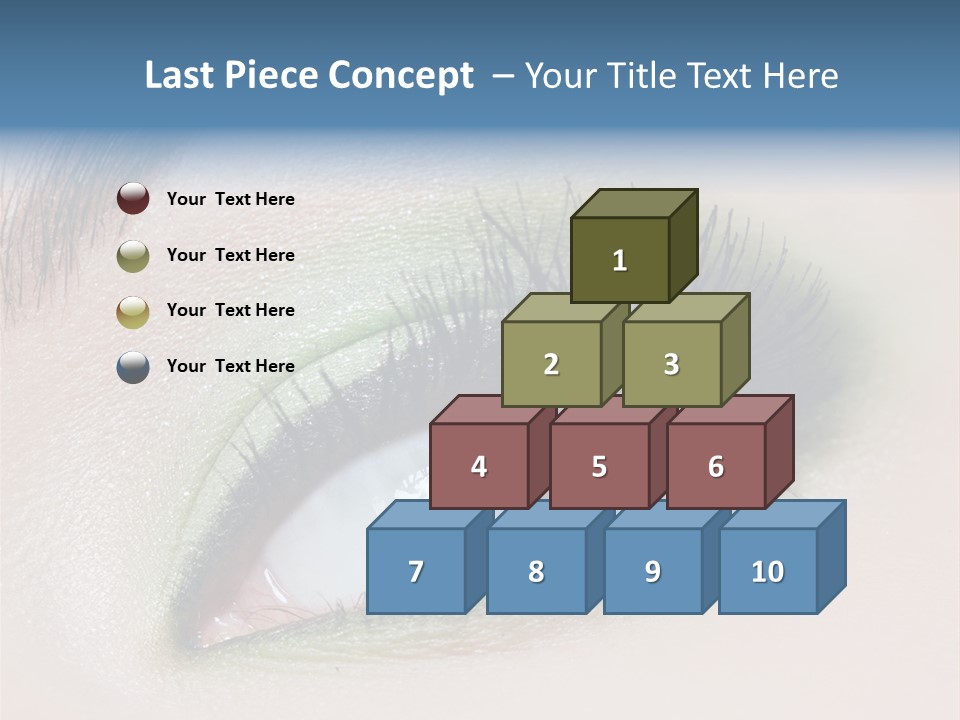 Last Piece Concept – Your Title Text Here

Your Text Here

Your Text Here

Your Text Here

Your Text Here

1

2

3

4

5

6

7

8

9

10